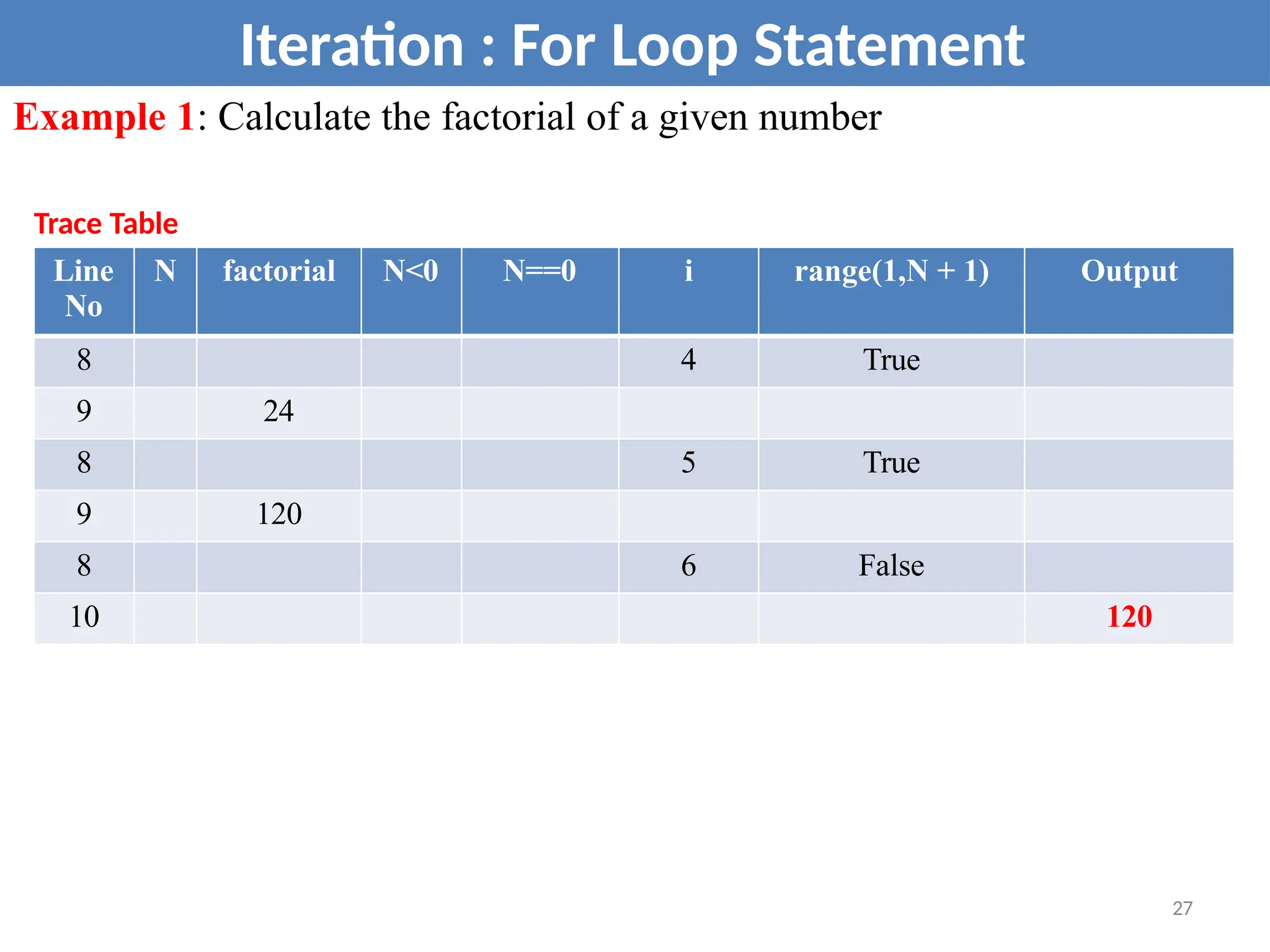 Iteration : For Loop Statement

Example 1: Calculate the factorial of a given number

Trace Table

| Line No | N | factorial | N<0 | N==0 | i | range(1,N + 1) | Output |
|---|---|---|---|---|---|---|---|
| 8 | | | | | 4 | True | |
| 9 | | 24 | | | | | |
| 8 | | | | | 5 | True | |
| 9 | | 120 | | | | | |
| 8 | | | | | 6 | False | |
| 10 | | | | | | | 120 |

27